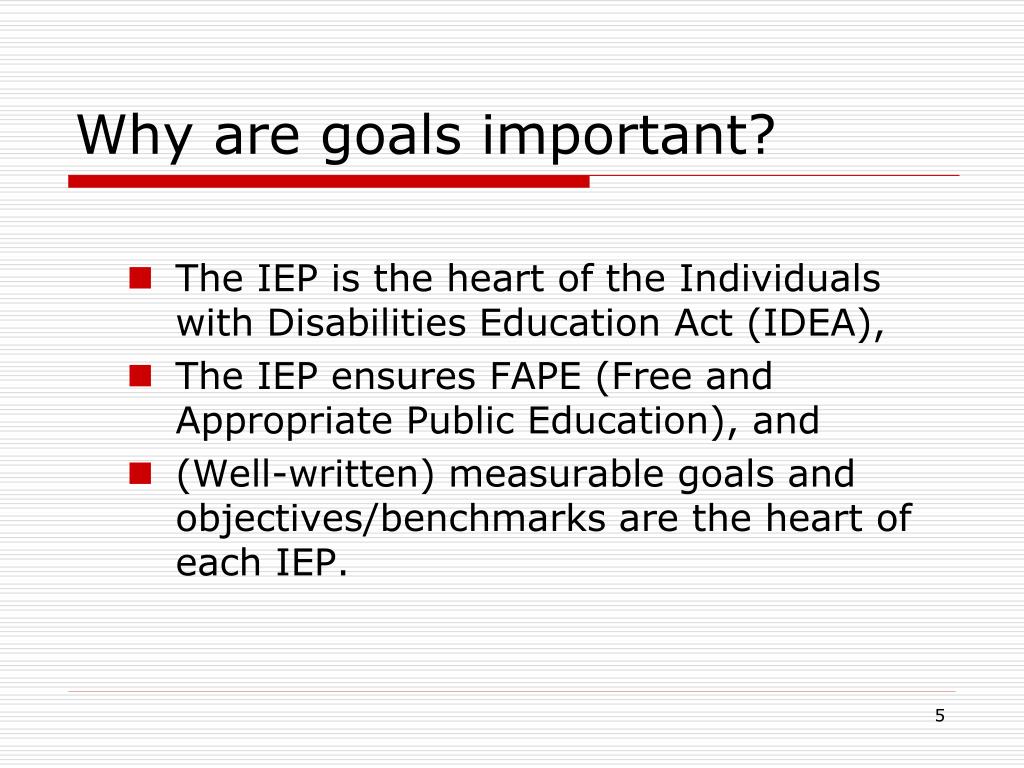 Why are goals important?

- The IEP is the heart of the Individuals with Disabilities Education Act (IDEA),
- The IEP ensures FAPE (Free and Appropriate Public Education), and
- (Well-written) measurable goals and objectives/benchmarks are the heart of each IEP.

5